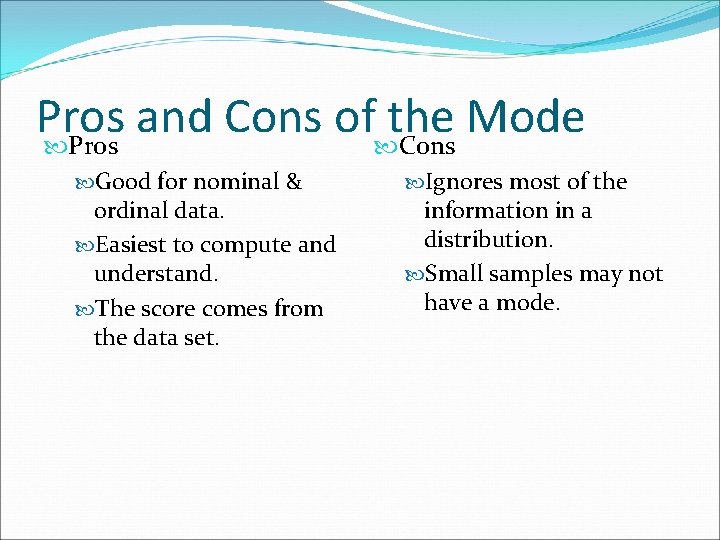 Pros and Cons of the Mode

Pros

Good for nominal & ordinal data.

Easiest to compute and understand.

The score comes from the data set.

Cons

Ignores most of the information in a distribution.

Small samples may not have a mode.